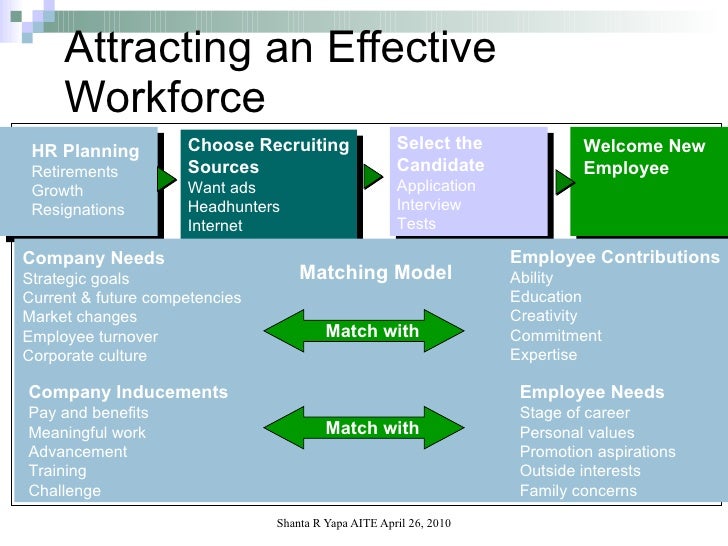 Attracting an Effective Workforce

HR Planning
Retirements
Growth
Resignations

Choose Recruiting Sources
Want ads
Headhunters
Internet

Select the Candidate
Application
Interview
Tests

Welcome New Employee

Company Needs
Strategic goals
Current & future competencies
Market changes
Employee turnover
Corporate culture

Matching Model

Match with

Employee Contributions
Ability
Education
Creativity
Commitment
Expertise

Company Inducements
Pay and benefits
Meaningful work
Advancement
Training
Challenge

Match with

Employee Needs
Stage of career
Personal values
Promotion aspirations
Outside interests
Family concerns

Shanta R Yapa AITE April 26, 2010